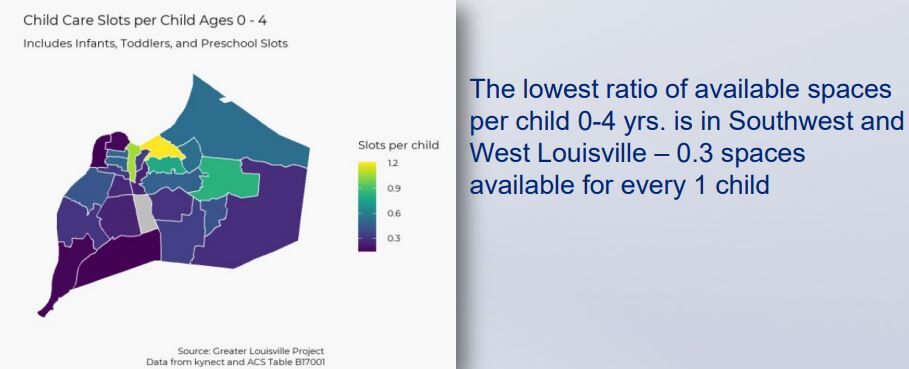 Child Care Slots per Child Ages 0 - 4

Includes Infants, Toddlers, and Preschool Slots

Slots per child
1.2
0.9
0.6
0.3

Source: Greater Louisville Project
Data from kynect and ACS Table B17001

The lowest ratio of available spaces per child 0-4 yrs. is in Southwest and West Louisville – 0.3 spaces available for every 1 child